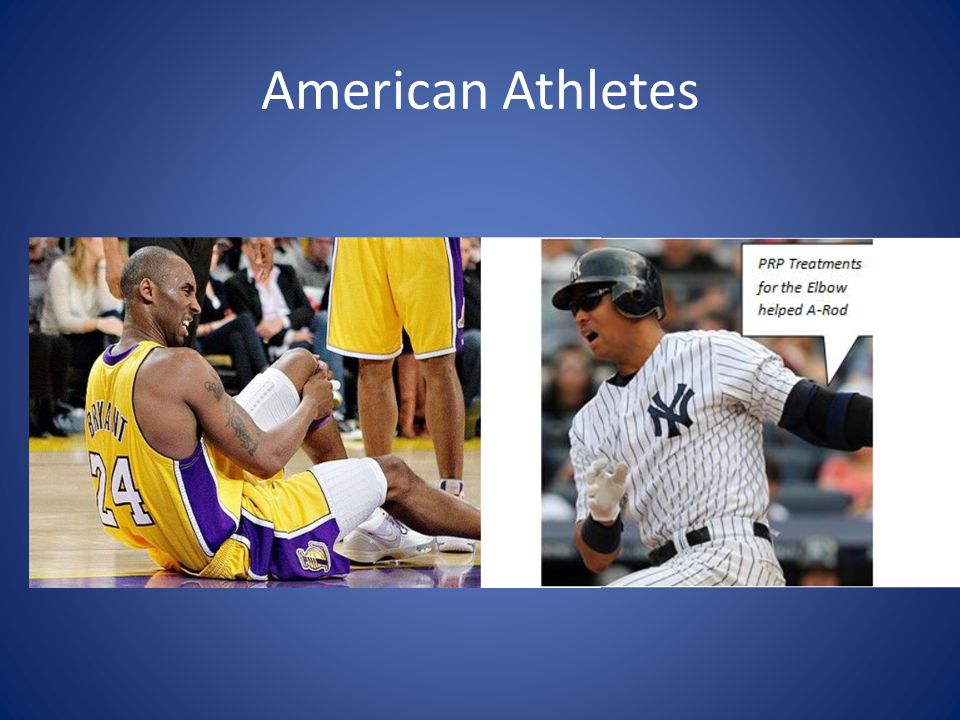 American Athletes

BRYANT
24

PRP Treatments for the Elbow helped A-Rod

NY